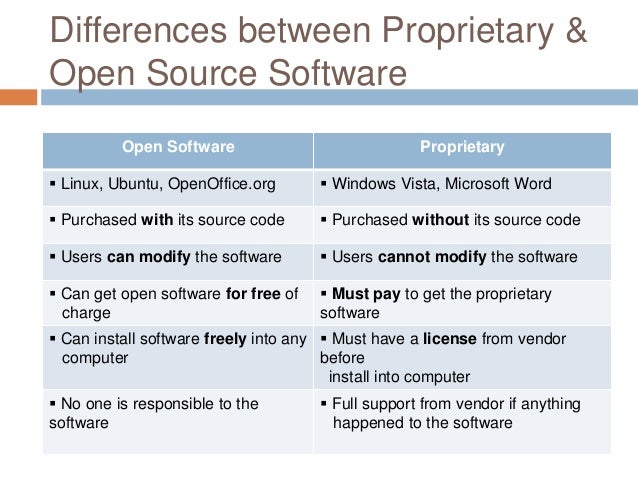 Differences between Proprietary & Open Source Software

| Open Software | Proprietary |
|---|---|
| ▪ Linux, Ubuntu, OpenOffice.org | ▪ Windows Vista, Microsoft Word |
| ▪ Purchased **with** its source code | ▪ Purchased **without** its source code |
| ▪ Users **can modify** the software | ▪ Users **cannot modify** the software |
| ▪ Can get open software **for free** of charge | ▪ **Must pay** to get the proprietary software |
| ▪ Can install software **freely** into any computer | ▪ Must have a **license** from vendor before install into computer |
| ▪ No one is responsible to the software | ▪ Full support from vendor if anything happened to the software |